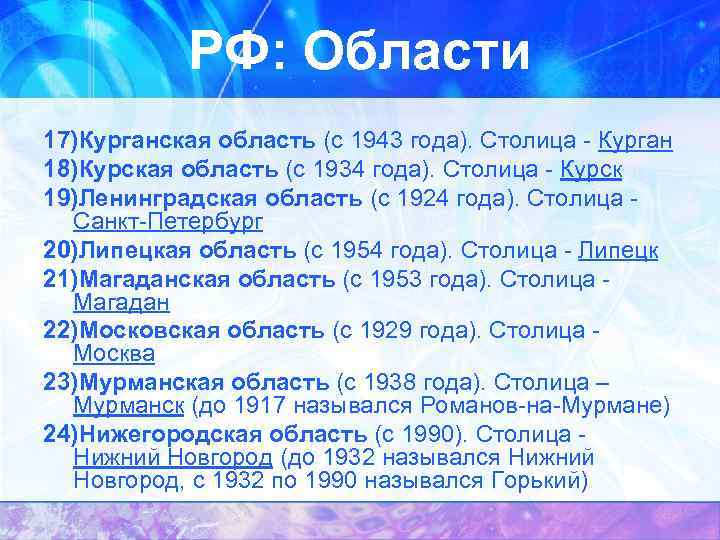 РФ: Области

17)Курганская область (с 1943 года). Столица - Курган
18)Курская область (с 1934 года). Столица - Курск
19)Ленинградская область (с 1924 года). Столица - Санкт-Петербург
20)Липецкая область (с 1954 года). Столица - Липецк
21)Магаданская область (с 1953 года). Столица - Магадан
22)Московская область (с 1929 года). Столица - Москва
23)Мурманская область (с 1938 года). Столица – Мурманск (до 1917 назывался Романов-на-Мурмане)
24)Нижегородская область (с 1990). Столица - Нижний Новгород (до 1932 назывался Нижний Новгород, с 1932 по 1990 назывался Горький)